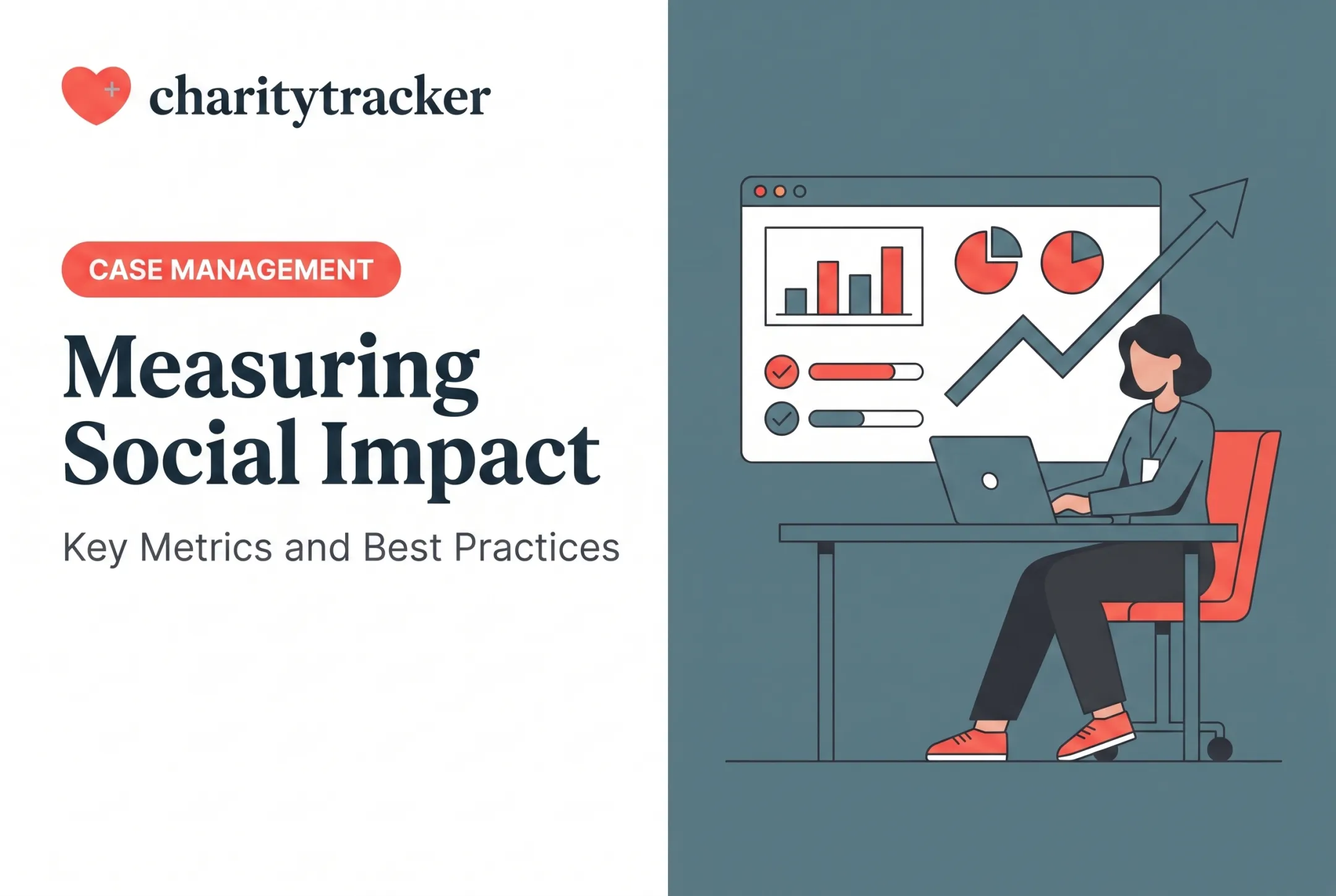 charitytracker

CASE MANAGEMENT

Measuring Social Impact

Key Metrics and Best Practices